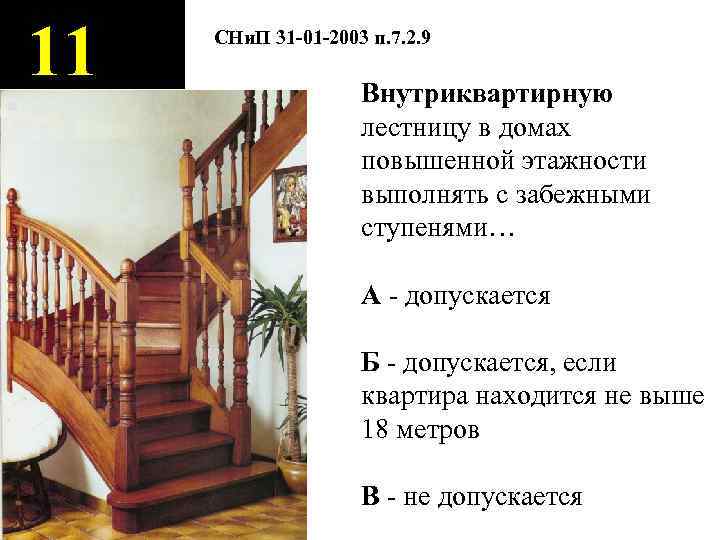 11

СНиП 31-01-2003 п.7.2.9

Внутриквартирную лестницу в домах повышенной этажности выполнять с забежными ступенями…

А - допускается

Б - допускается, если квартира находится не выше 18 метров

В - не допускается